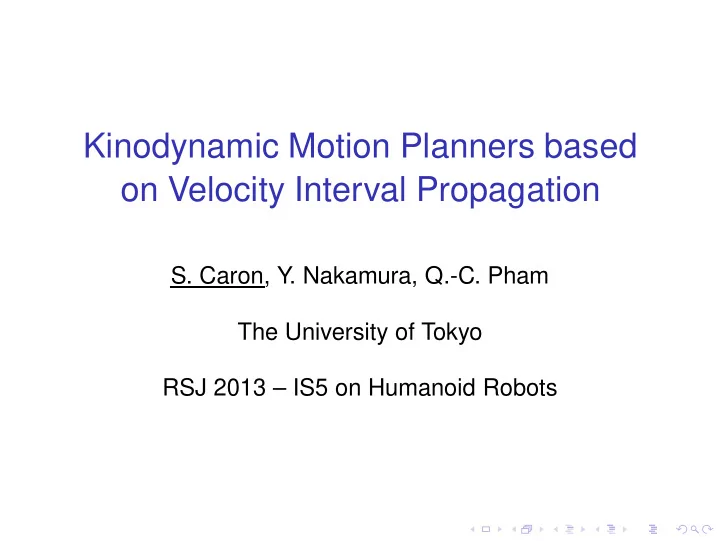 Kinodynamic Motion Planners based on Velocity Interval Propagation

S. Caron, Y. Nakamura, Q.-C. Pham

The University of Tokyo

RSJ 2013 – IS5 on Humanoid Robots